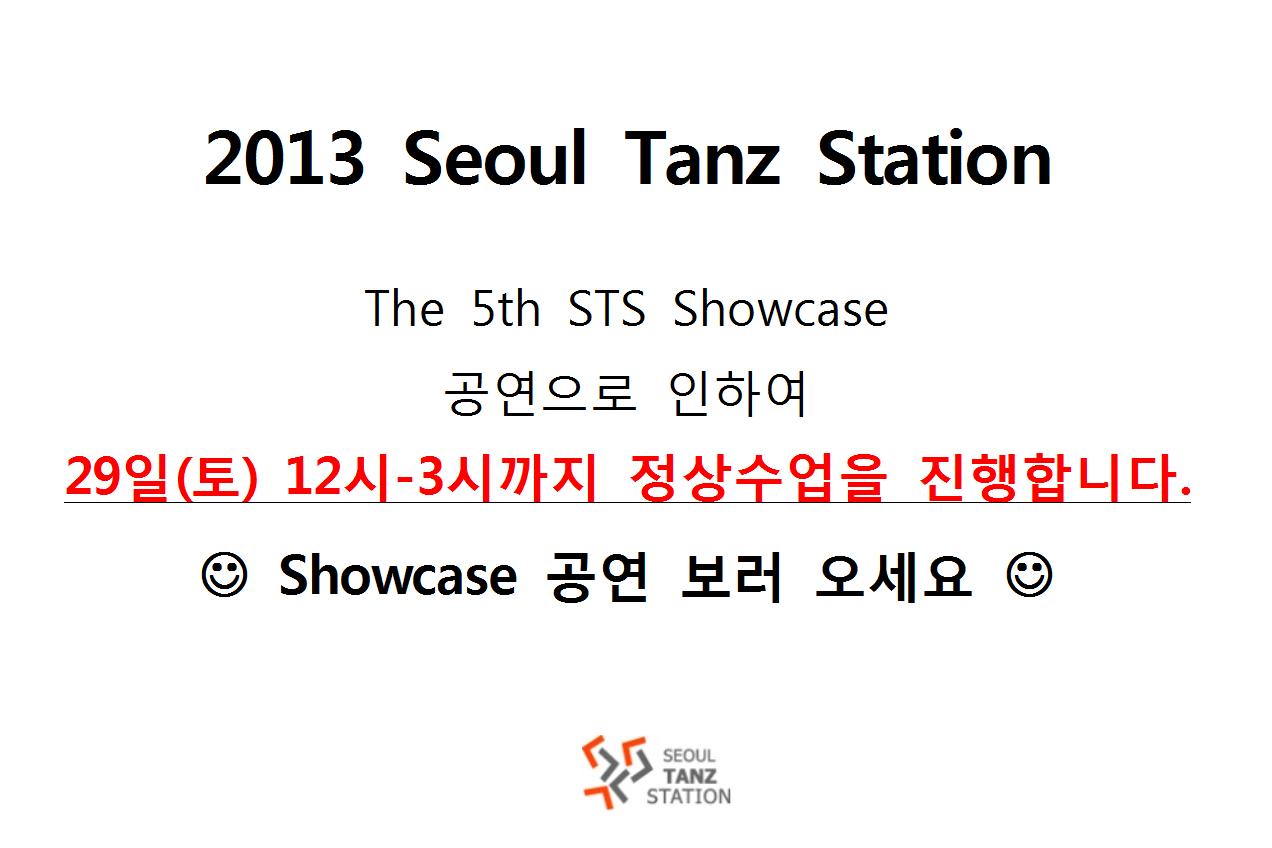 2013 Seoul Tanz Station

The 5th STS Showcase

공연으로 인하여

29일(토) 12시-3시까지 정상수업을 진행합니다.

☺ Showcase 공연 보러 오세요 ☺

SEOUL
TANZ
STATION